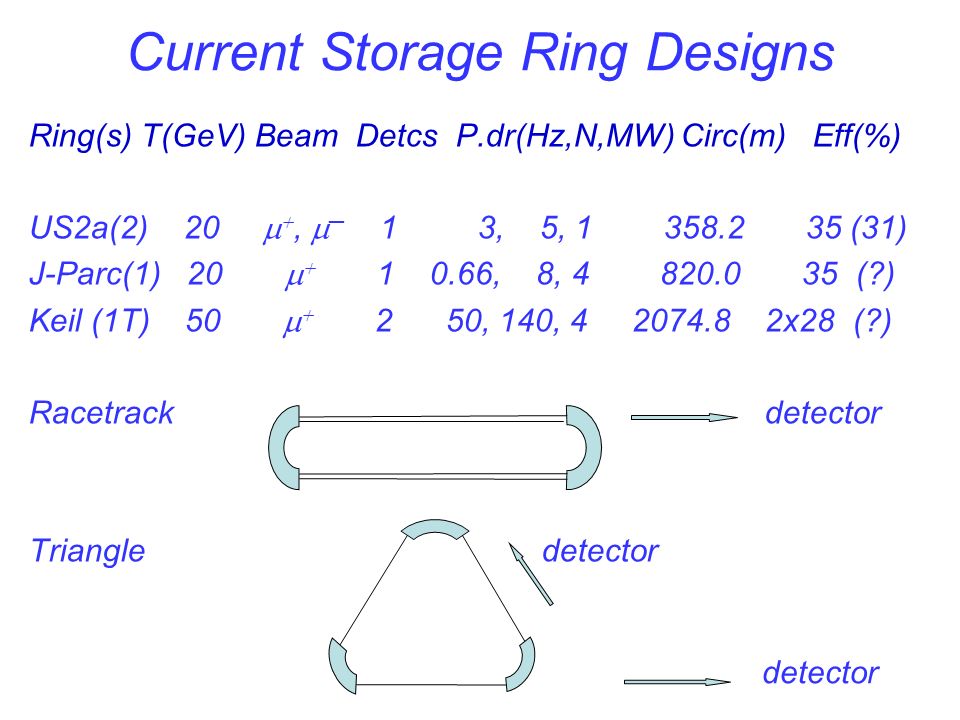 Current Storage Ring Designs

| Ring(s) | T(GeV) | Beam | Detcs | P.dr(Hz,N,MW) | Circ(m) | Eff(%) |
|---|---|---|---|---|---|---|
| US2a(2) | 20 | $\mu^+$, $\mu^-$ | 1 | 3, 5, 1 | 358.2 | 35 (31) |
| J-Parc(1) | 20 | $\mu^+$ | 1 | 0.66, 8, 4 | 820.0 | 35 (?) |
| Keil (1T) | 50 | $\mu^+$ | 2 | 50, 140, 4 | 2074.8 | 2x28 (?) |

Racetrack

detector

Triangle

detector

detector